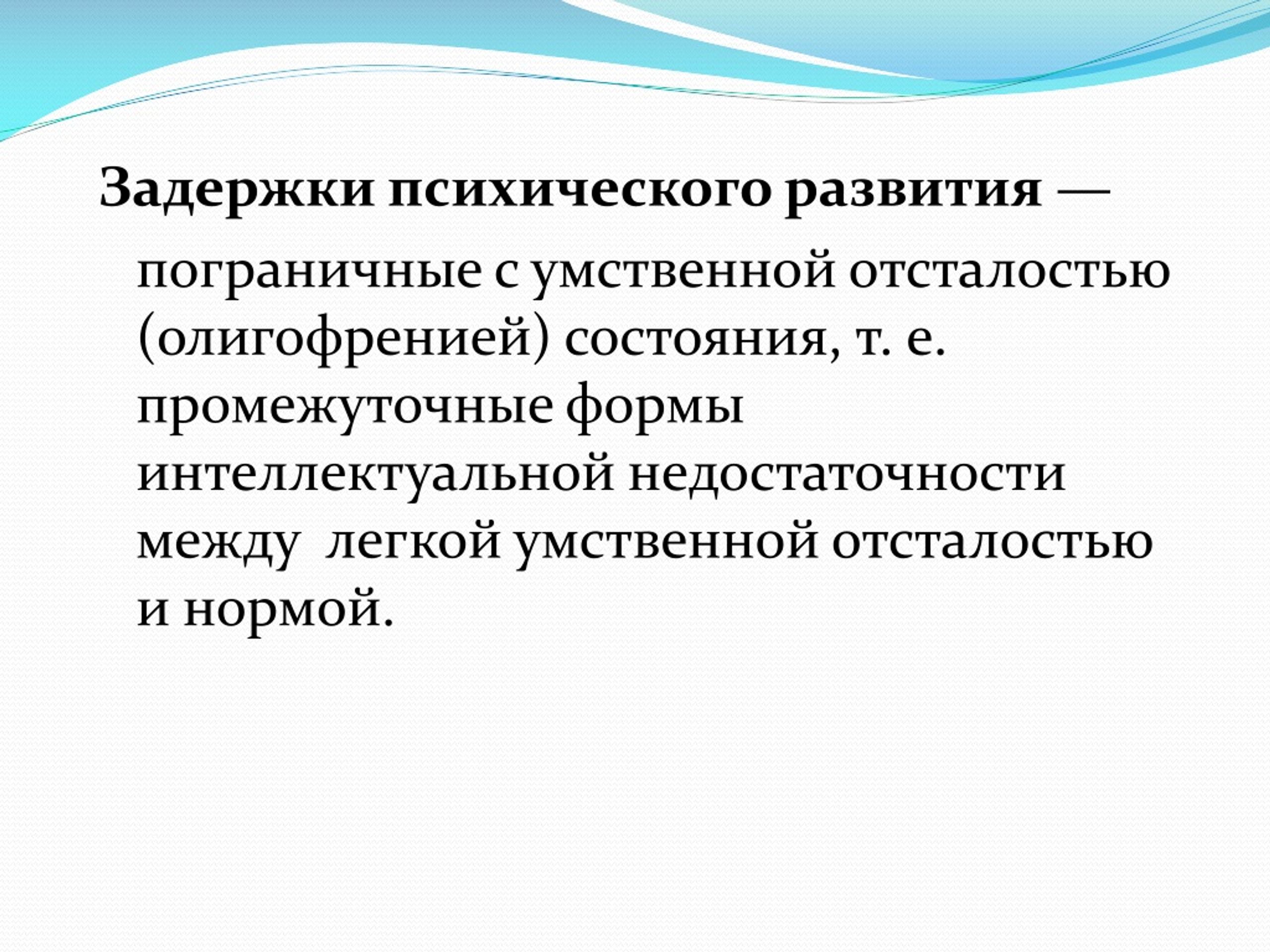 Задержки психического развития — пограничные с умственной отсталостью (олигофренией) состояния, т. е. промежуточные формы интеллектуальной недостаточности между  легкой умственной отсталостью и нормой.